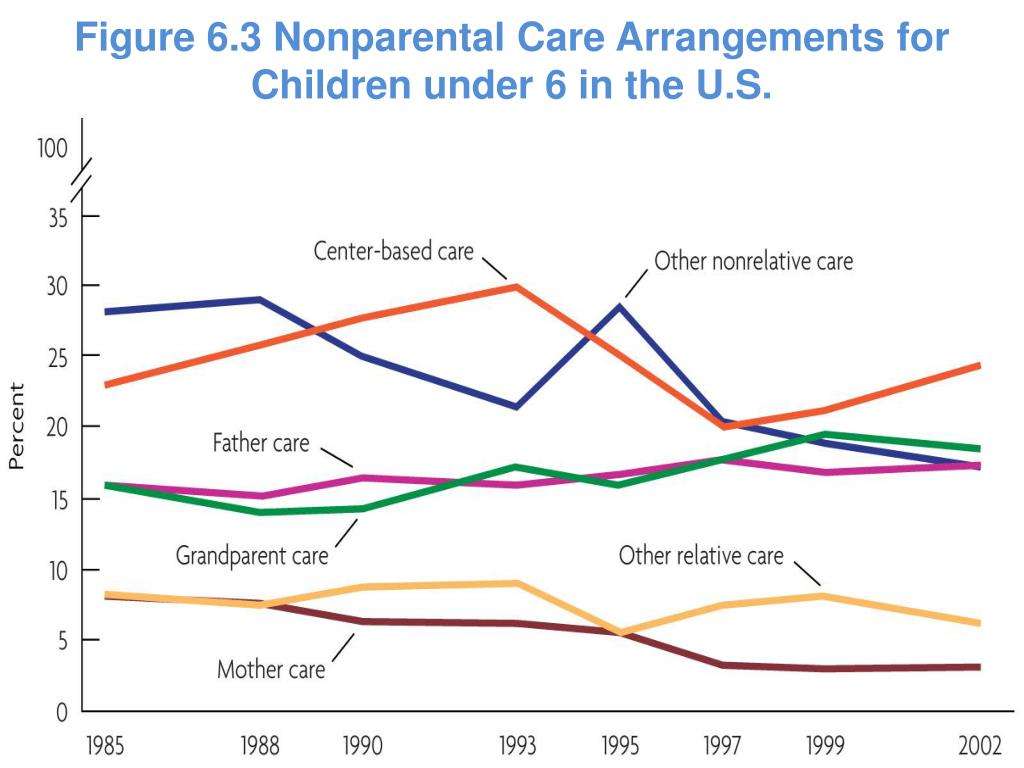 Figure 6.3 Nonparental Care Arrangements for Children under 6 in the U.S.

100
35
30
25
20
15
10
5
0

Percent

Center-based care
Other nonrelative care
Father care
Grandparent care
Other relative care
Mother care

1985
1988
1990
1993
1995
1997
1999
2002